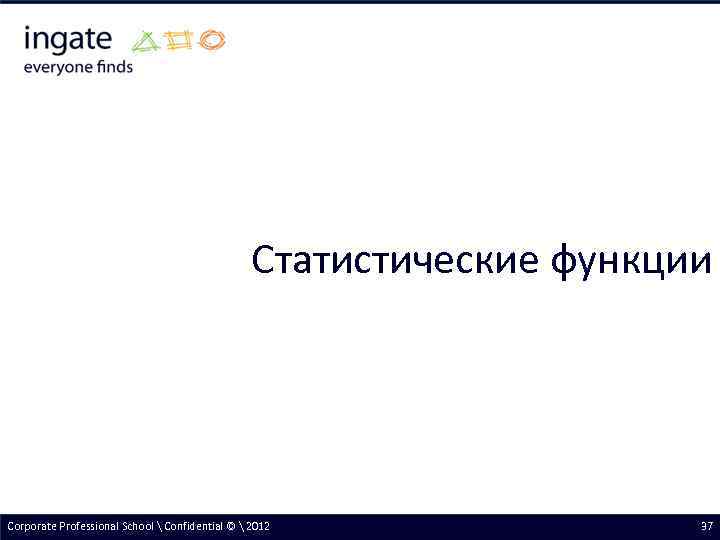 ingate
everyone finds

Статистические функции

Corporate Professional School \ Confidential © \ 2012

37